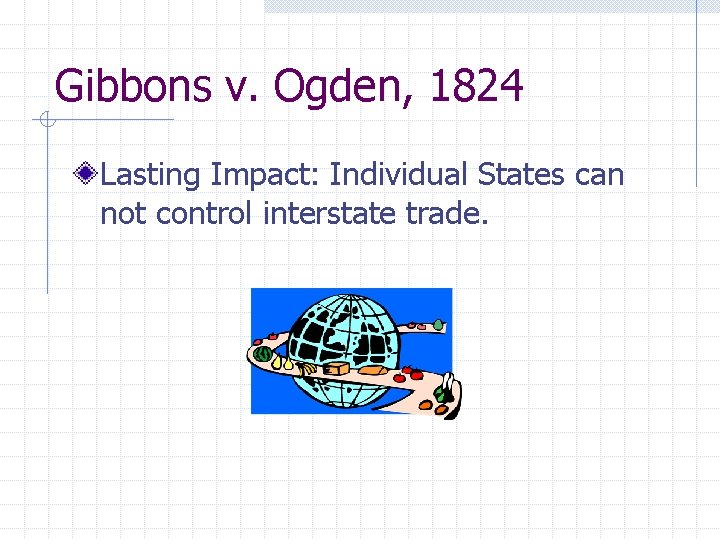 Gibbons v. Ogden, 1824

Lasting Impact: Individual States can not control interstate trade.